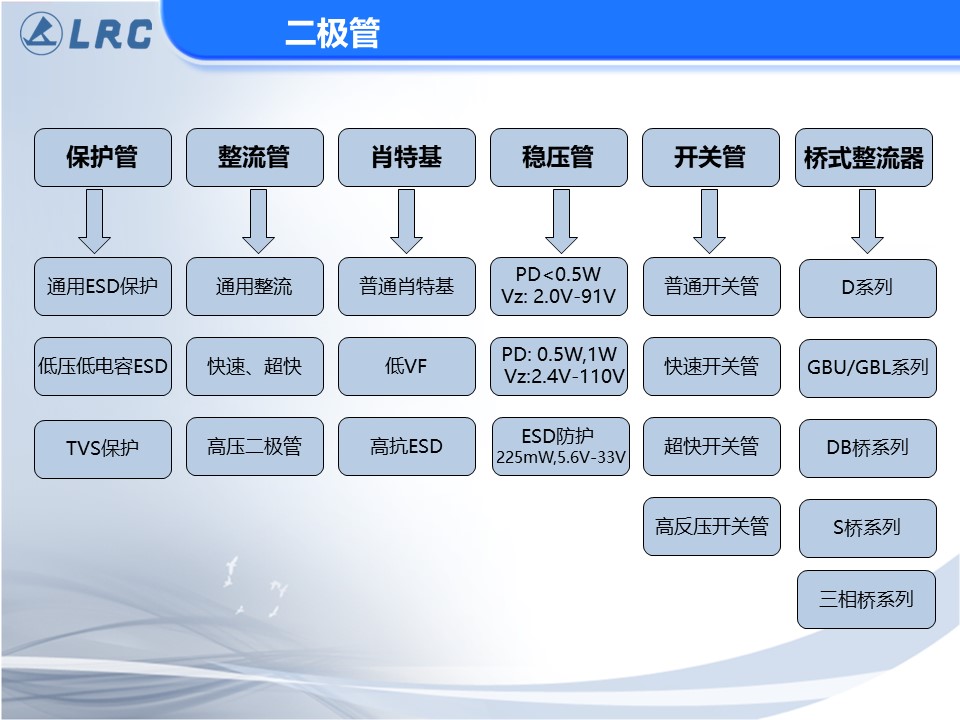 LRC

二极管

保护管

通用ESD保护

低压低电容ESD

TVS保护

整流管

通用整流

快速、超快

高压二极管

肖特基

普通肖特基

低VF

高抗ESD

稳压管

PD<0.5W Vz: 2.0V-91V

PD: 0.5W,1W Vz:2.4V-110V

ESD防护 225mW,5.6V-33V

开关管

普通开关管

快速开关管

超快开关管

高反压开关管

桥式整流器

D系列

GBU/GBL系列

DB桥系列

S桥系列

三相桥系列